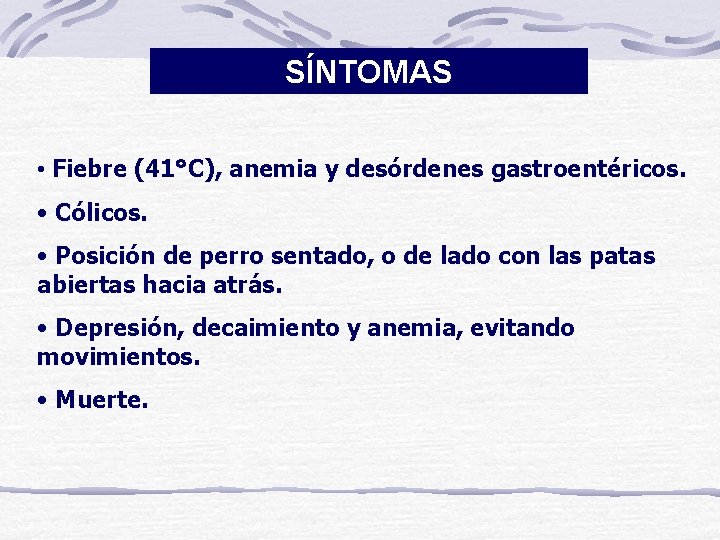 SÍNTOMAS

• Fiebre (41°C), anemia y desórdenes gastroentéricos.

• Cólicos.

• Posición de perro sentado, o de lado con las patas abiertas hacia atrás.

• Depresión, decaimiento y anemia, evitando movimientos.

• Muerte.